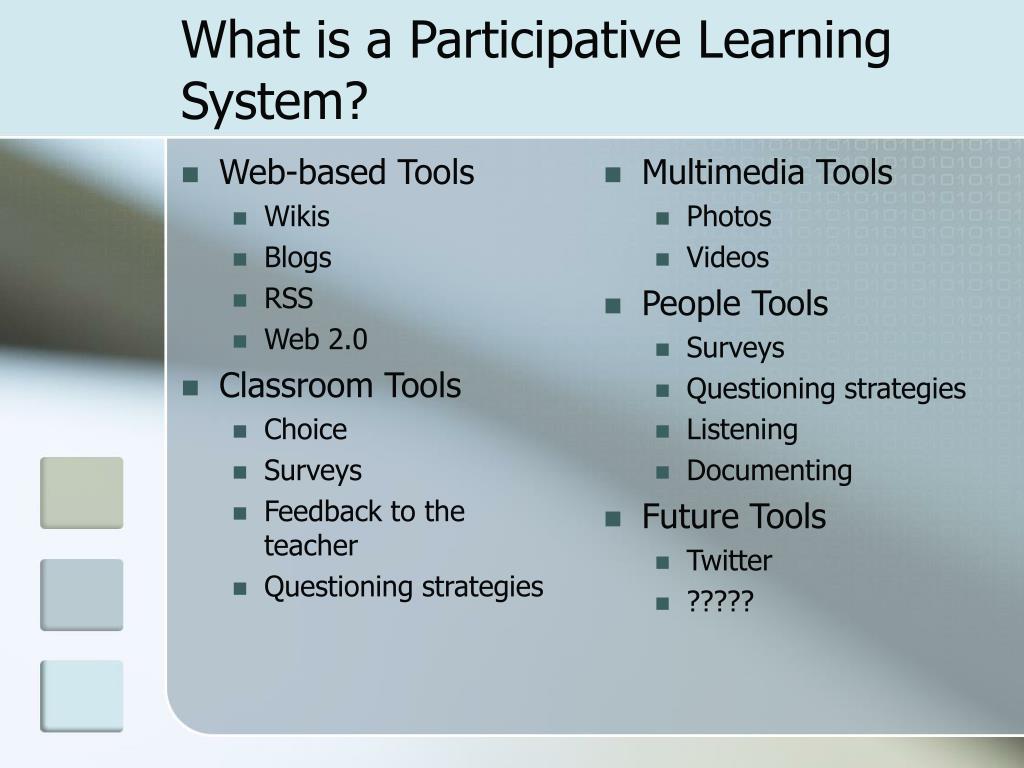 What is a Participative Learning System?

- Web-based Tools
  - Wikis
  - Blogs
  - RSS
  - Web 2.0
- Classroom Tools
  - Choice
  - Surveys
  - Feedback to the teacher
  - Questioning strategies

- Multimedia Tools
  - Photos
  - Videos
- People Tools
  - Surveys
  - Questioning strategies
  - Listening
  - Documenting
- Future Tools
  - Twitter
  - ?????